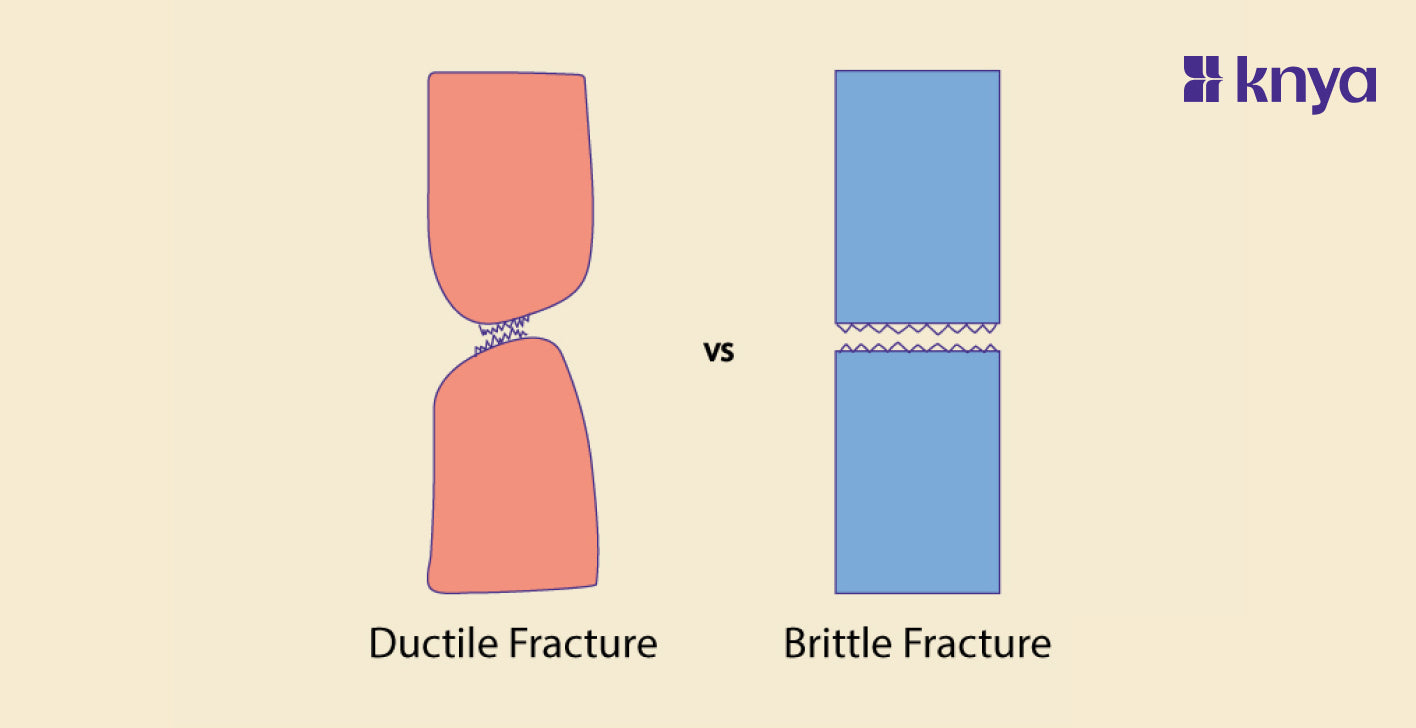 knya

vs

Ductile Fracture

Brittle Fracture